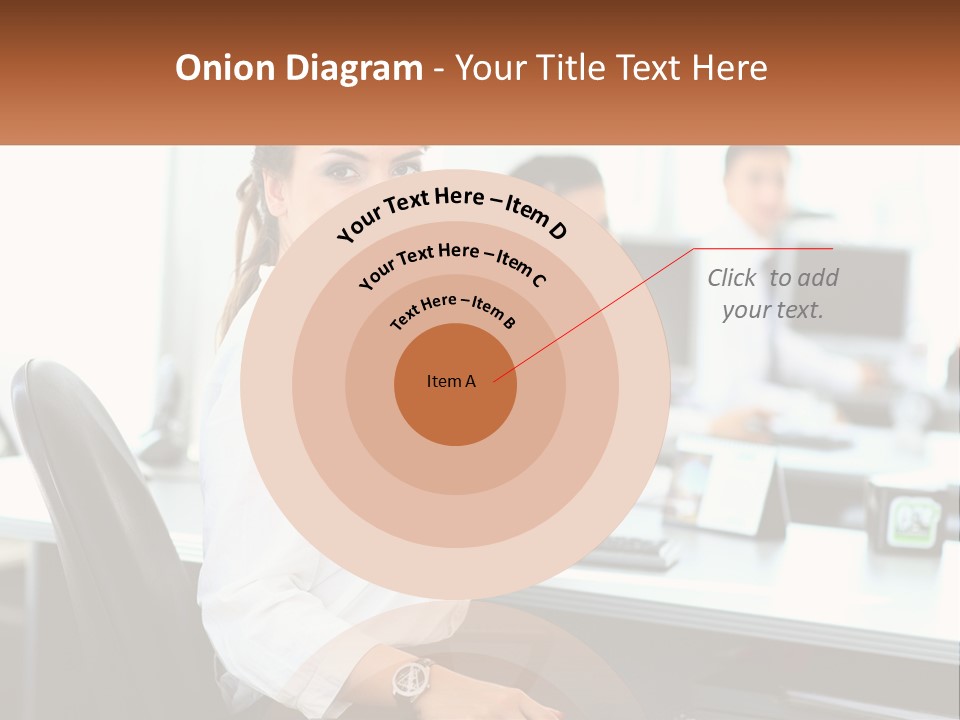 Onion Diagram - Your Title Text Here

Your Text Here – Item D

Your Text Here – Item C

Text Here – Item B

Item A

Click to add your text.